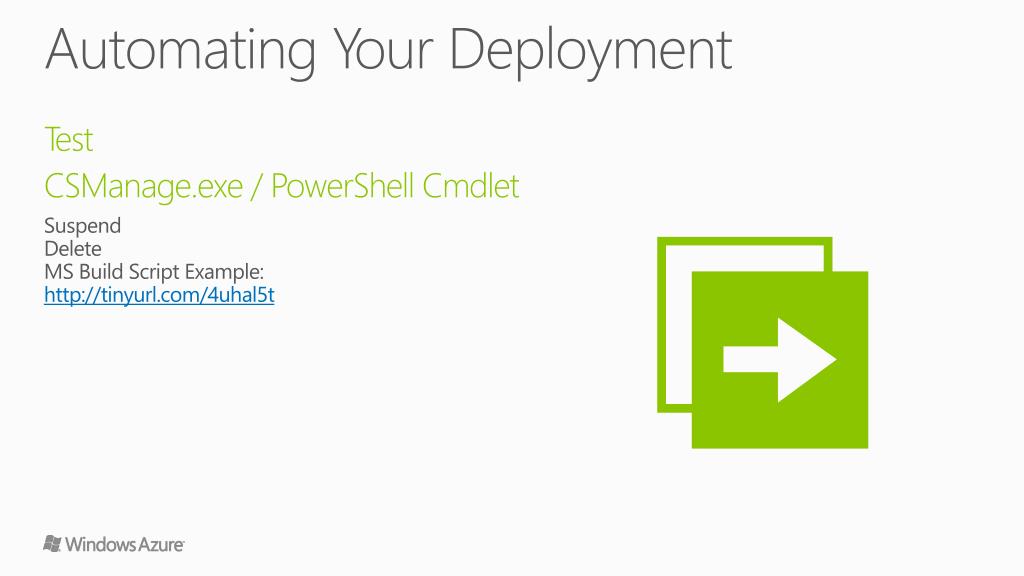 Automating Your Deployment

Test

CSManage.exe / PowerShell Cmdlet

Suspend
Delete
MS Build Script Example:
http://tinyurl.com/4uhal5t

Windows Azure